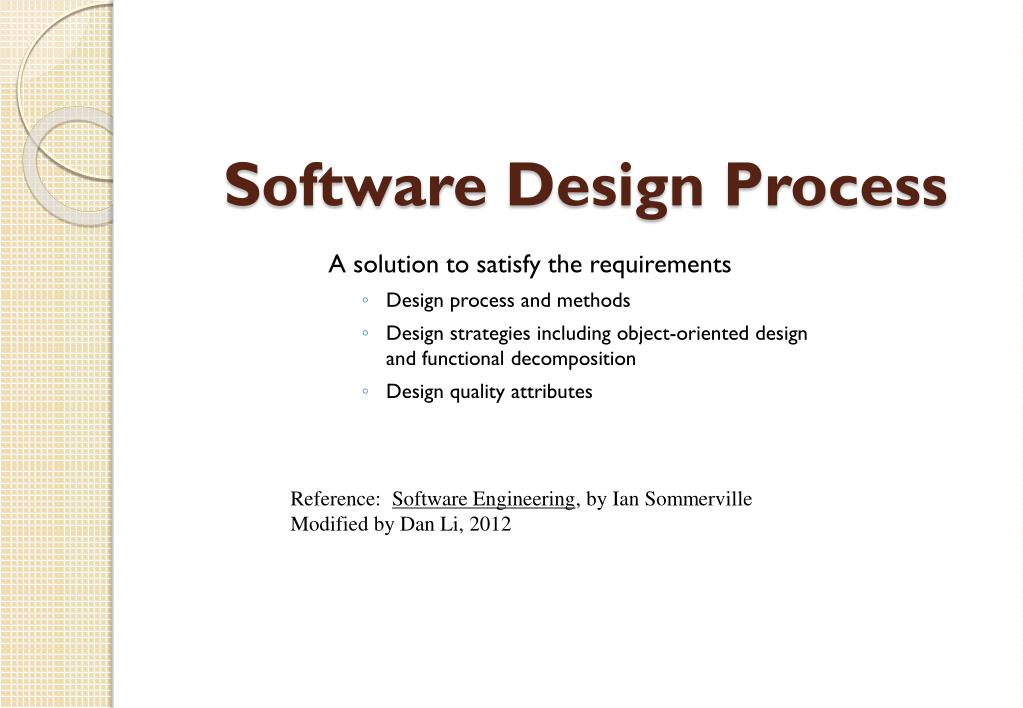 Software Design Process

A solution to satisfy the requirements

◦ Design process and methods
◦ Design strategies including object-oriented design and functional decomposition
◦ Design quality attributes

Reference: Software Engineering, by Ian Sommerville
Modified by Dan Li, 2012